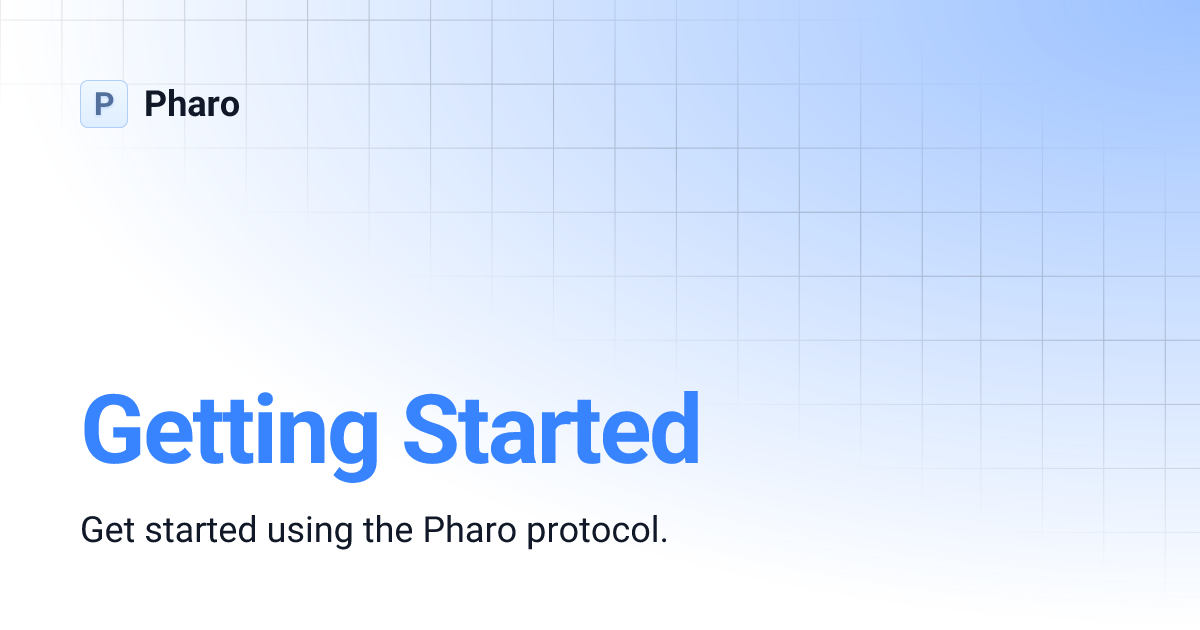 P Pharo

Getting Started

Get started using the Pharo protocol.